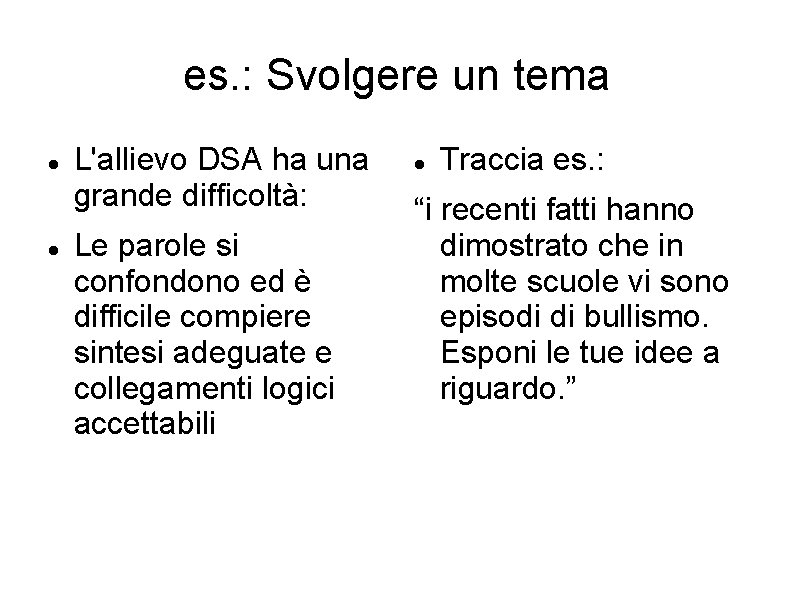 es.: Svolgere un tema

- L'allievo DSA ha una grande difficoltà:
- Le parole si confondono ed è difficile compiere sintesi adeguate e collegamenti logici accettabili

- Traccia es.:

“i recenti fatti hanno dimostrato che in molte scuole vi sono episodi di bullismo. Esponi le tue idee a riguardo.”